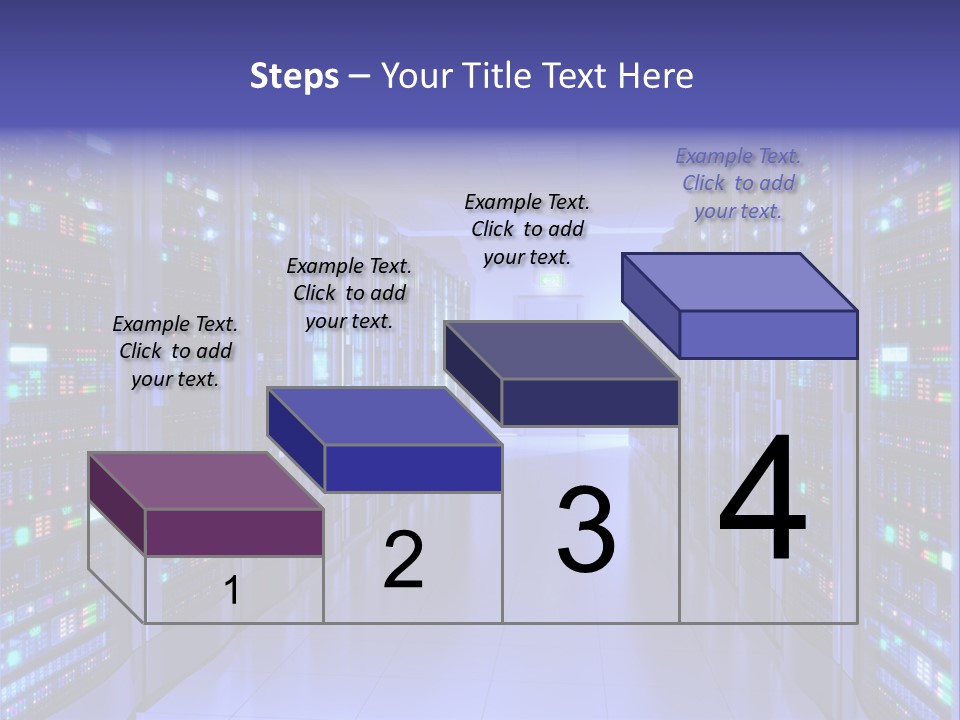 Steps – Your Title Text Here

Example Text. Click to add your text.

Example Text. Click to add your text.

Example Text. Click to add your text.

Example Text. Click to add your text.

1

2

3

4